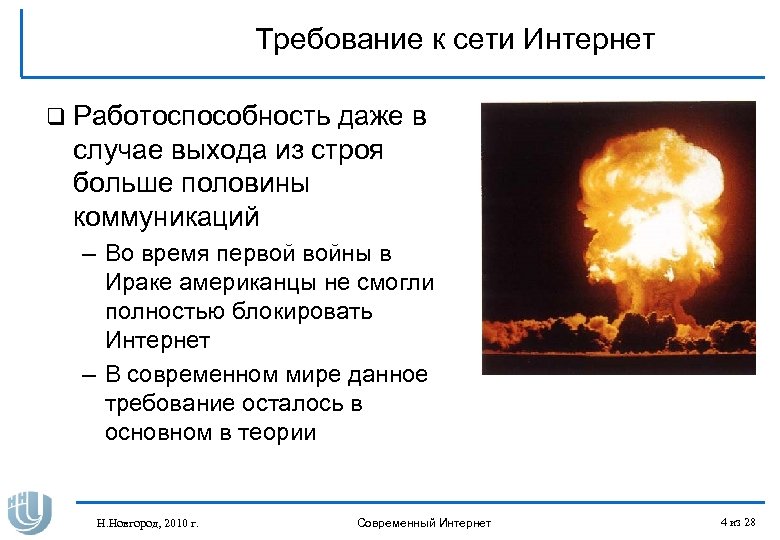 Требование к сети Интернет

❑ Работоспособность даже в случае выхода из строя больше половины коммуникаций

– Во время первой войны в Ираке американцы не смогли полностью блокировать Интернет

– В современном мире данное требование осталось в основном в теории

Н.Новгород, 2010 г.

Современный Интернет

4 из 28